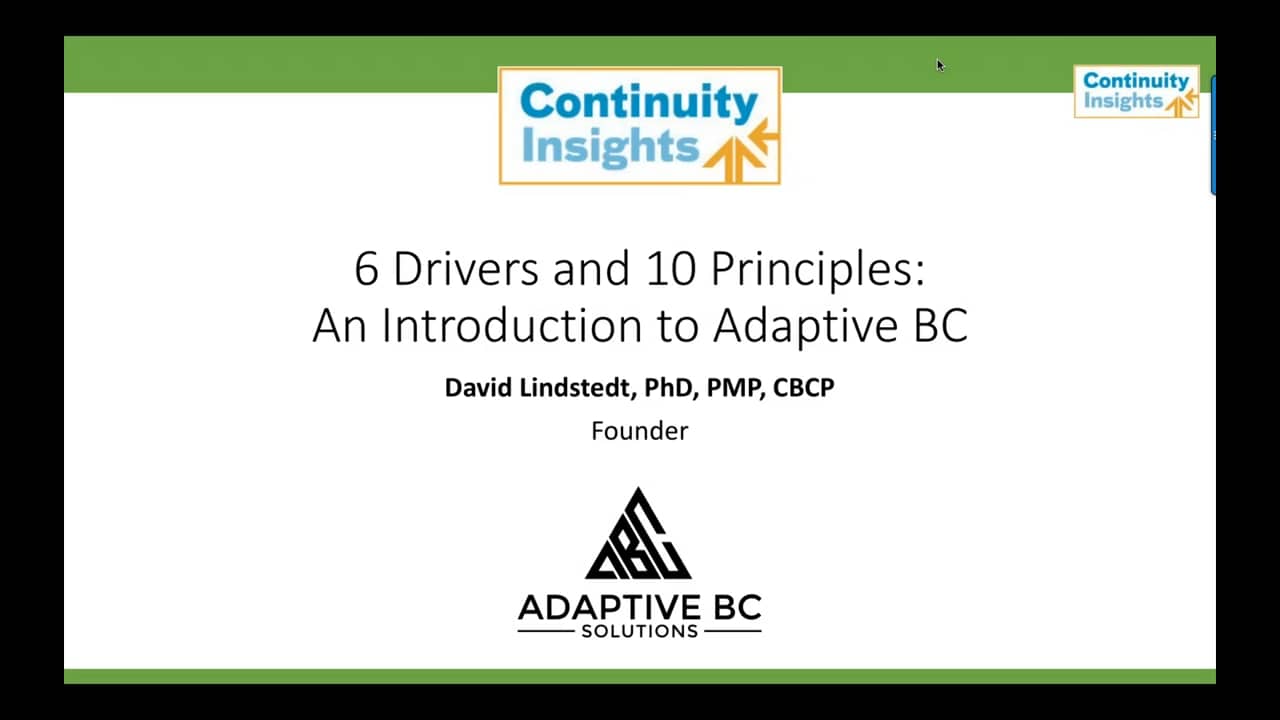 Continuity Insights

Continuity Insights

6 Drivers and 10 Principles: An Introduction to Adaptive BC

David Lindstedt, PhD, PMP, CBCP

Founder

ABC

ADAPTIVE BC

SOLUTIONS